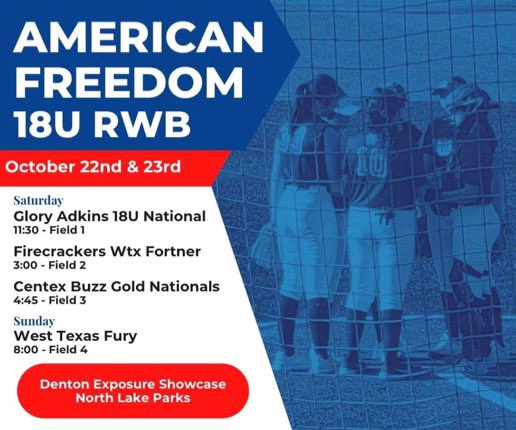 AMERICAN FREEDOM 18U RWB

October 22nd & 23rd

Saturday
Glory Adkins 18U National
11:30 - Field 1

Firecrackers Wtx Fortner
3:00 - Field 2

Centex Buzz Gold Nationals
4:45 - Field 3

Sunday
West Texas Fury
8:00 - Field 4

Denton Exposure Showcase
North Lake Parks

10